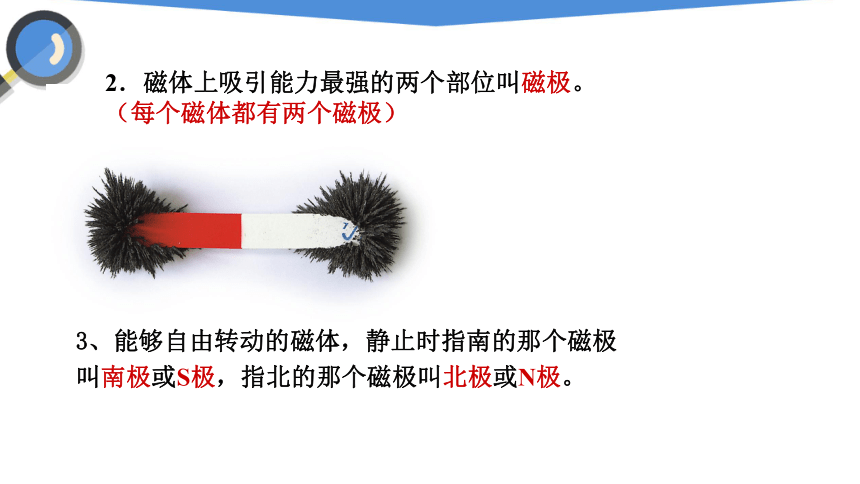 2．磁体上吸引能力最强的两个部位叫磁极。
（每个磁体都有两个磁极）

3、能够自由转动的磁体，静止时指南的那个磁极叫南极或S极，指北的那个磁极叫北极或N极。